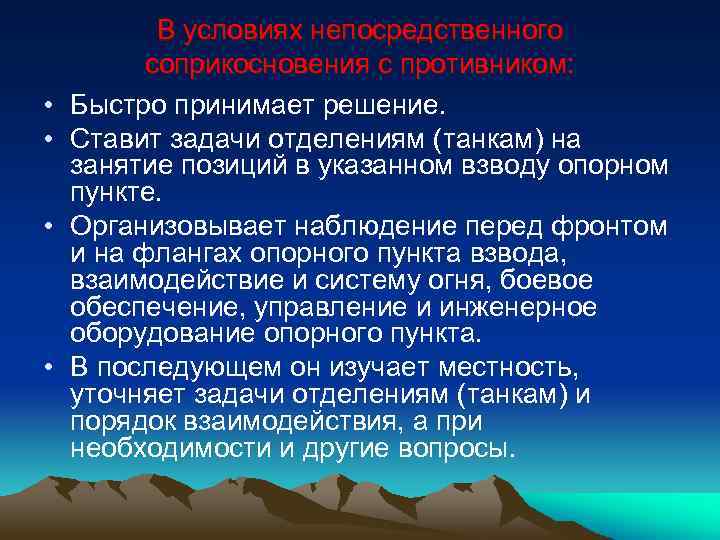 В условиях непосредственного соприкосновения с противником:

• Быстро принимает решение.
• Ставит задачи отделениям (танкам) на занятие позиций в указанном взводу опорном пункте.
• Организовывает наблюдение перед фронтом и на флангах опорного пункта взвода, взаимодействие и систему огня, боевое обеспечение, управление и инженерное оборудование опорного пункта.
• В последующем он изучает местность, уточняет задачи отделениям (танкам) и порядок взаимодействия, а при необходимости и другие вопросы.